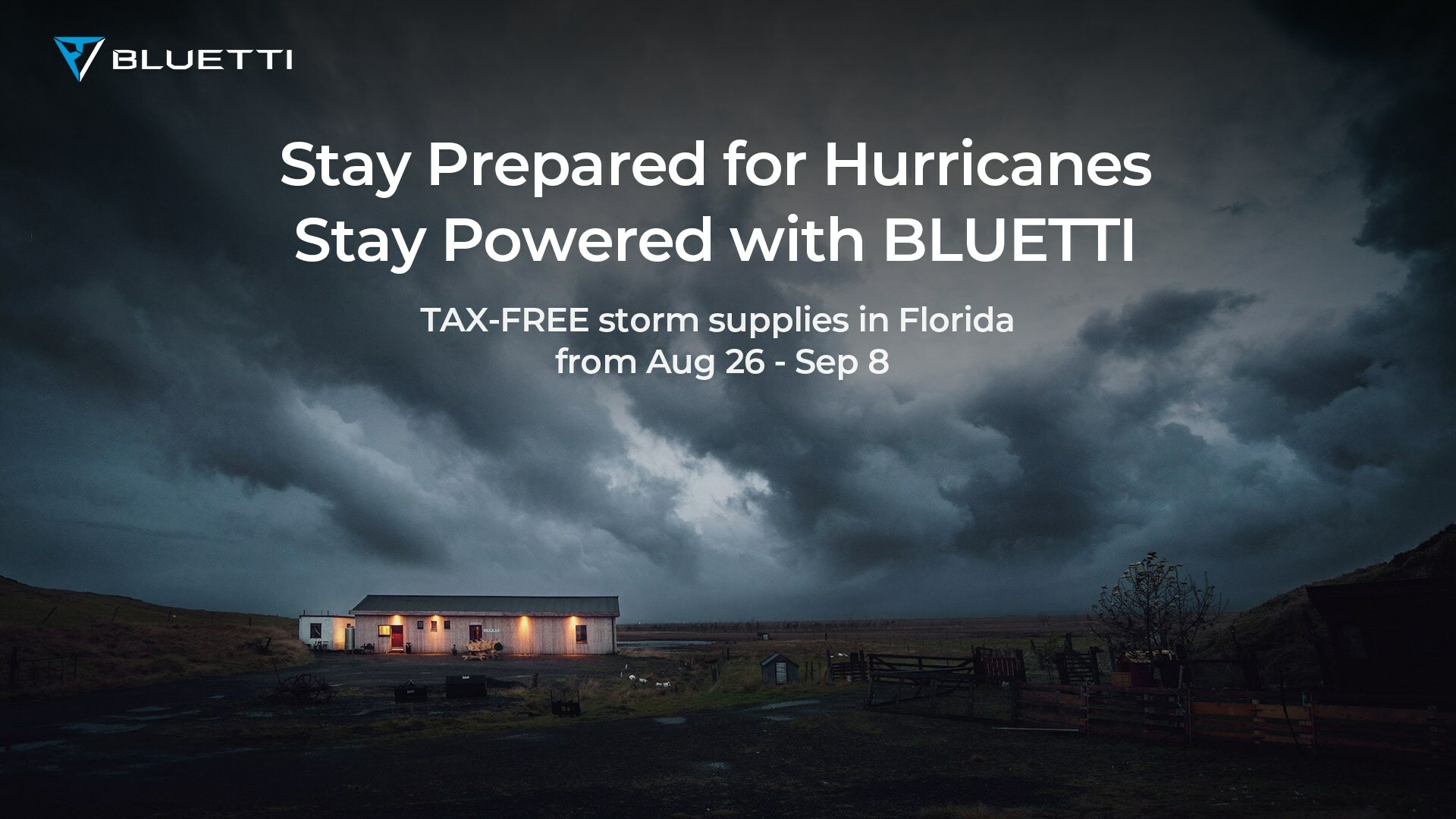 BLUETTI

Stay Prepared for Hurricanes
Stay Powered with BLUETTI

TAX-FREE storm supplies in Florida
from Aug 26 - Sep 8